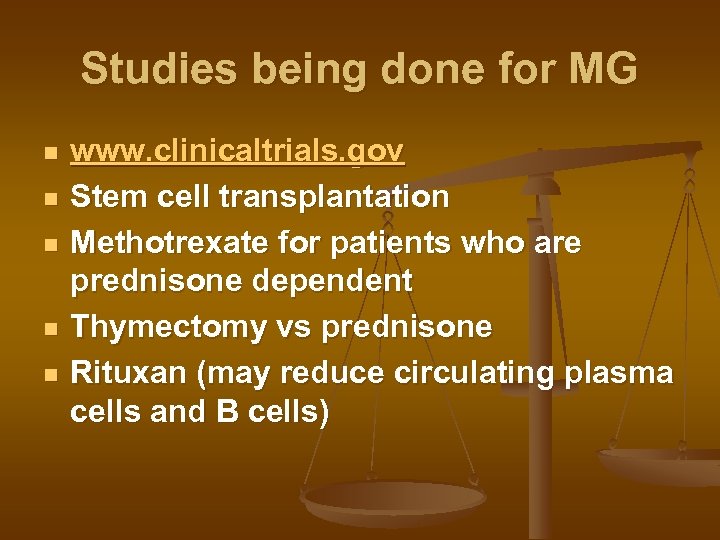 Studies being done for MG

- www.clinicaltrials.gov
- Stem cell transplantation
- Methotrexate for patients who are prednisone dependent
- Thymectomy vs prednisone
- Rituxan (may reduce circulating plasma cells and B cells)